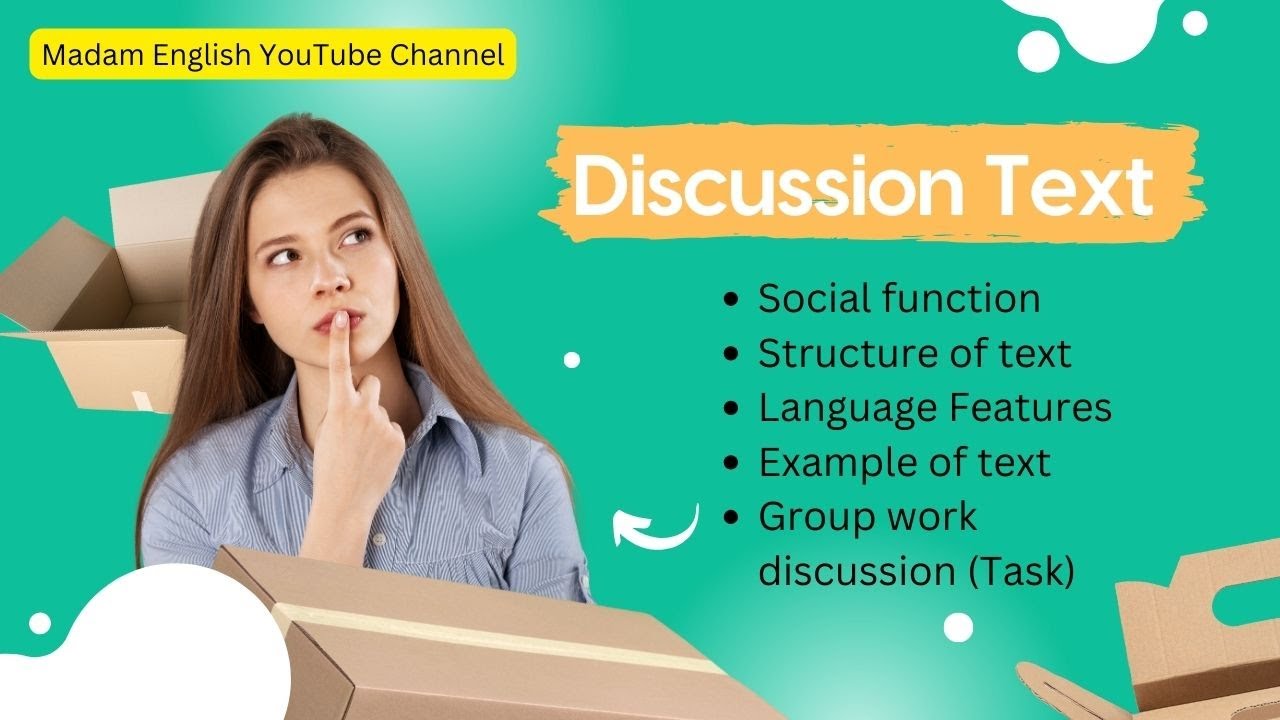 Madam English YouTube Channel

Discussion Text

- Social function
- Structure of text
- Language Features
- Example of text
- Group work discussion (Task)